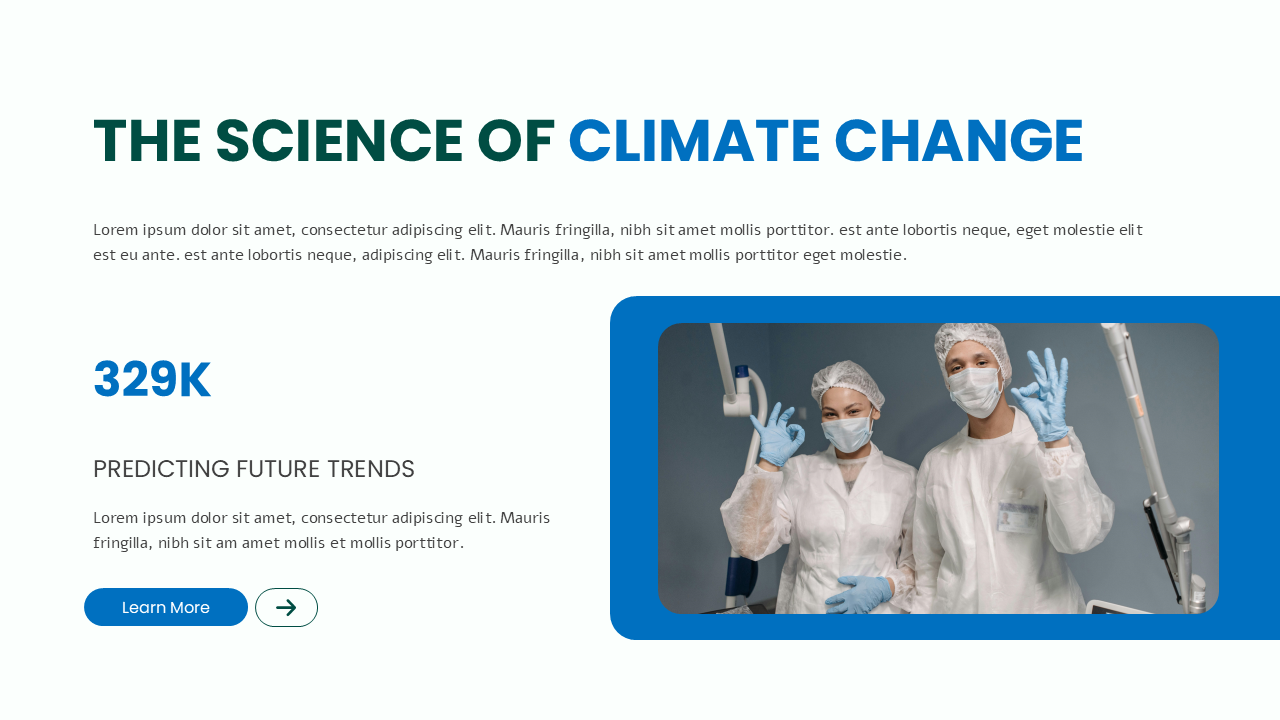 THE SCIENCE OF CLIMATE CHANGE

Lorem ipsum dolor sit amet, consectetur adipiscing elit. Mauris fringilla, nibh sit amet mollis porttitor. est ante lobortis neque, eget molestie elit est eu ante. est ante lobortis neque, adipiscing elit. Mauris fringilla, nibh sit amet mollis porttitor eget molestie.

329K

PREDICTING FUTURE TRENDS

Lorem ipsum dolor sit amet, consectetur adipiscing elit. Mauris fringilla, nibh sit am amet mollis et mollis porttitor.

Learn More